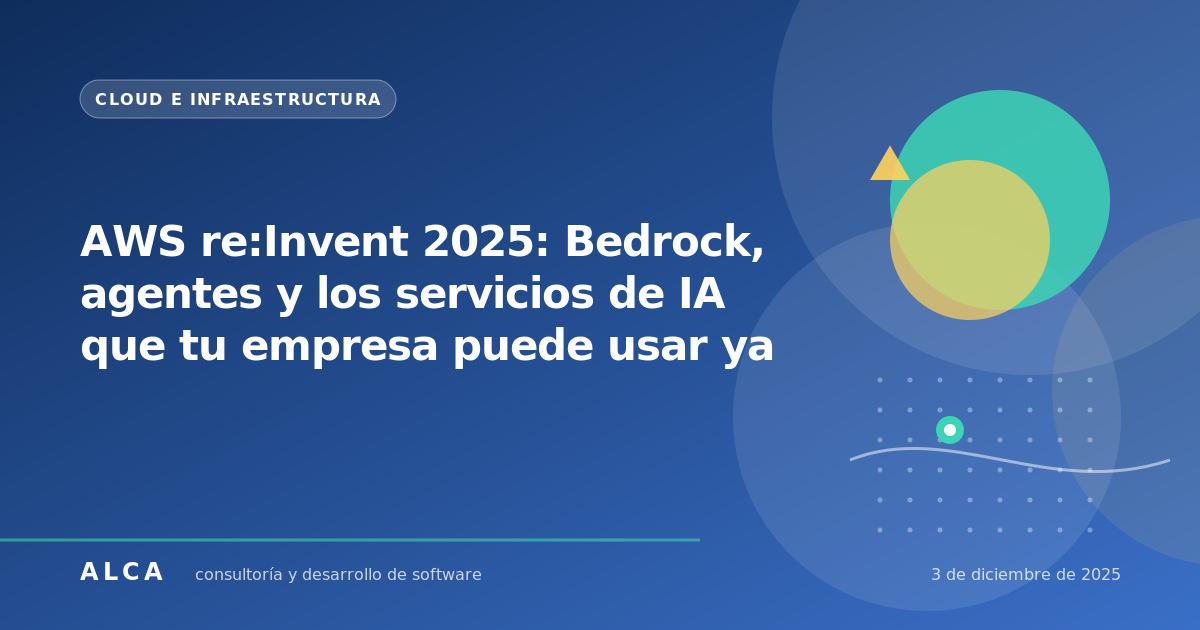 CLOUD E INFRAESTRUCTURA

AWS re:Invent 2025: Bedrock, agentes y los servicios de IA que tu empresa puede usar ya

ALCA consultoría y desarrollo de software

3 de diciembre de 2025